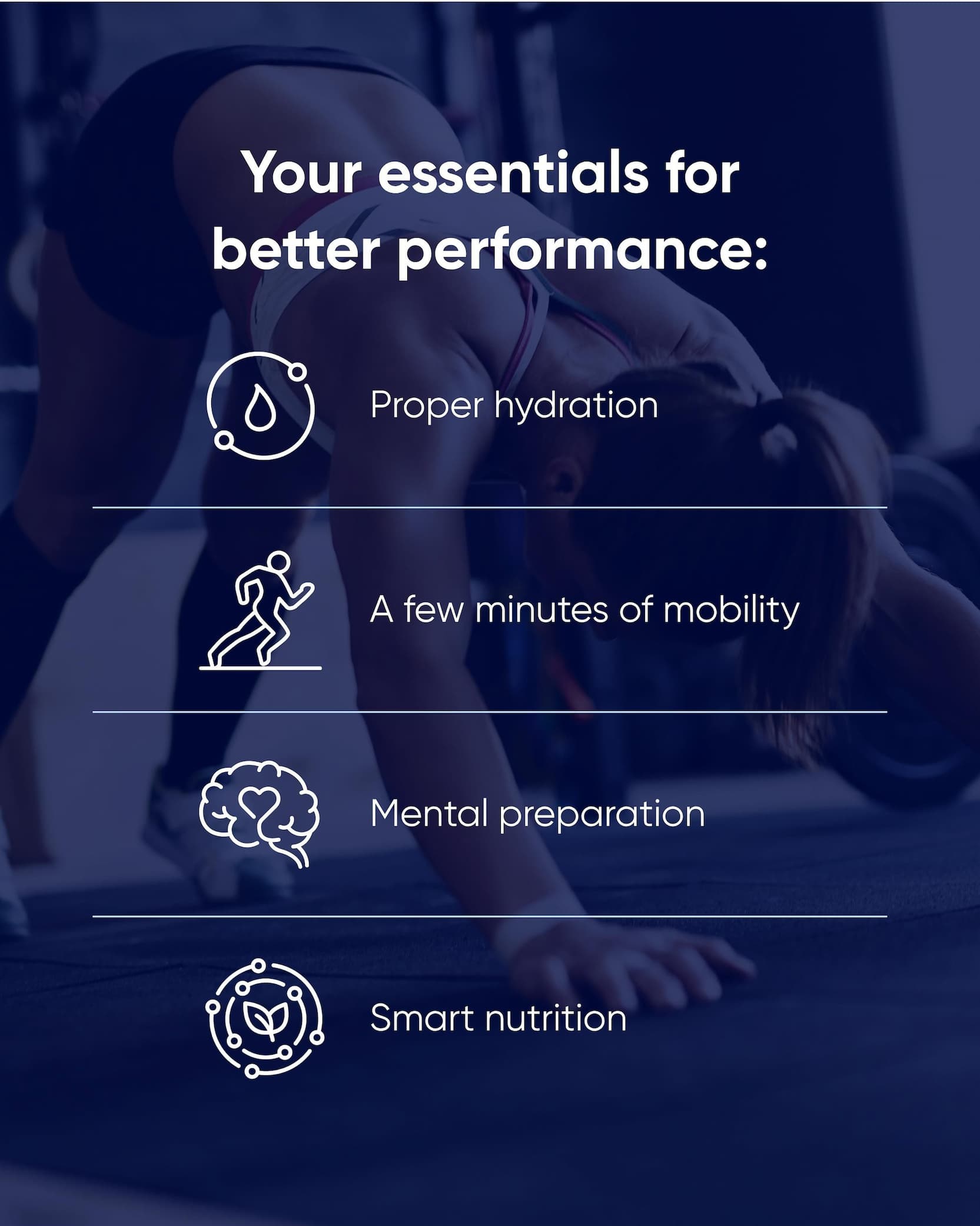 Your essentials for better performance:

Proper hydration

A few minutes of mobility

Mental preparation

Smart nutrition